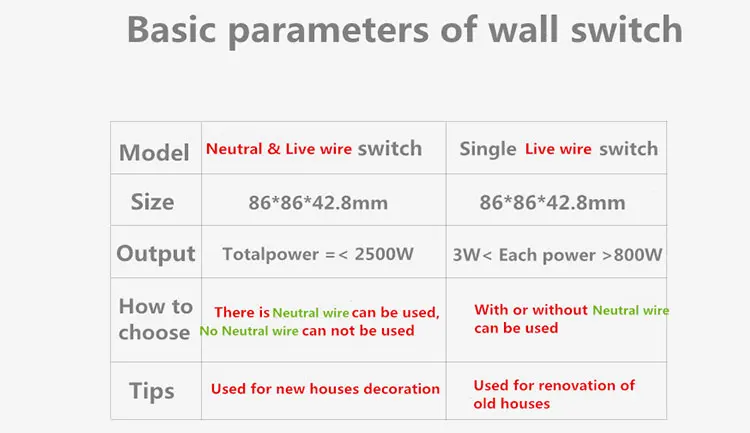 Basic parameters of wall switch

| Model | Neutral & Live wire switch | Single Live wire switch |
|---|---|---|
| Size | 86*86*42.8mm | 86*86*42.8mm |
| Output | Totalpower =< 2500W | 3W< Each power >800W |
| How to choose | There is Neutral wire can be used, No Neutral wire can not be used | With or without Neutral wire can be used |
| Tips | Used for new houses decoration | Used for renovation of old houses |